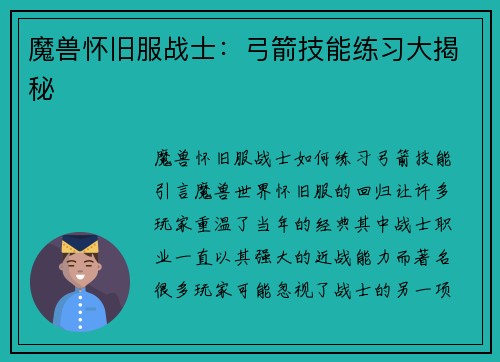 魔兽怀旧服战士：弓箭技能练习大揭秘

魔兽怀旧服战士如何练习弓箭技能引言魔兽世界怀旧服的回归让许多玩家重温了当年的经典其中战士职业一直以其强大的近战能力而著名很多玩家可能忽视了战士的另一项